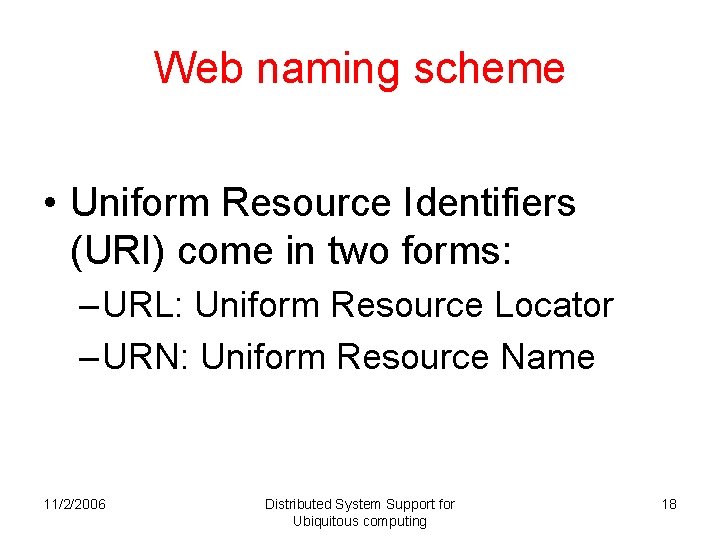 Web naming scheme

• Uniform Resource Identifiers (URI) come in two forms:
– URL: Uniform Resource Locator
– URN: Uniform Resource Name

11/2/2006

Distributed System Support for Ubiquitous computing

18